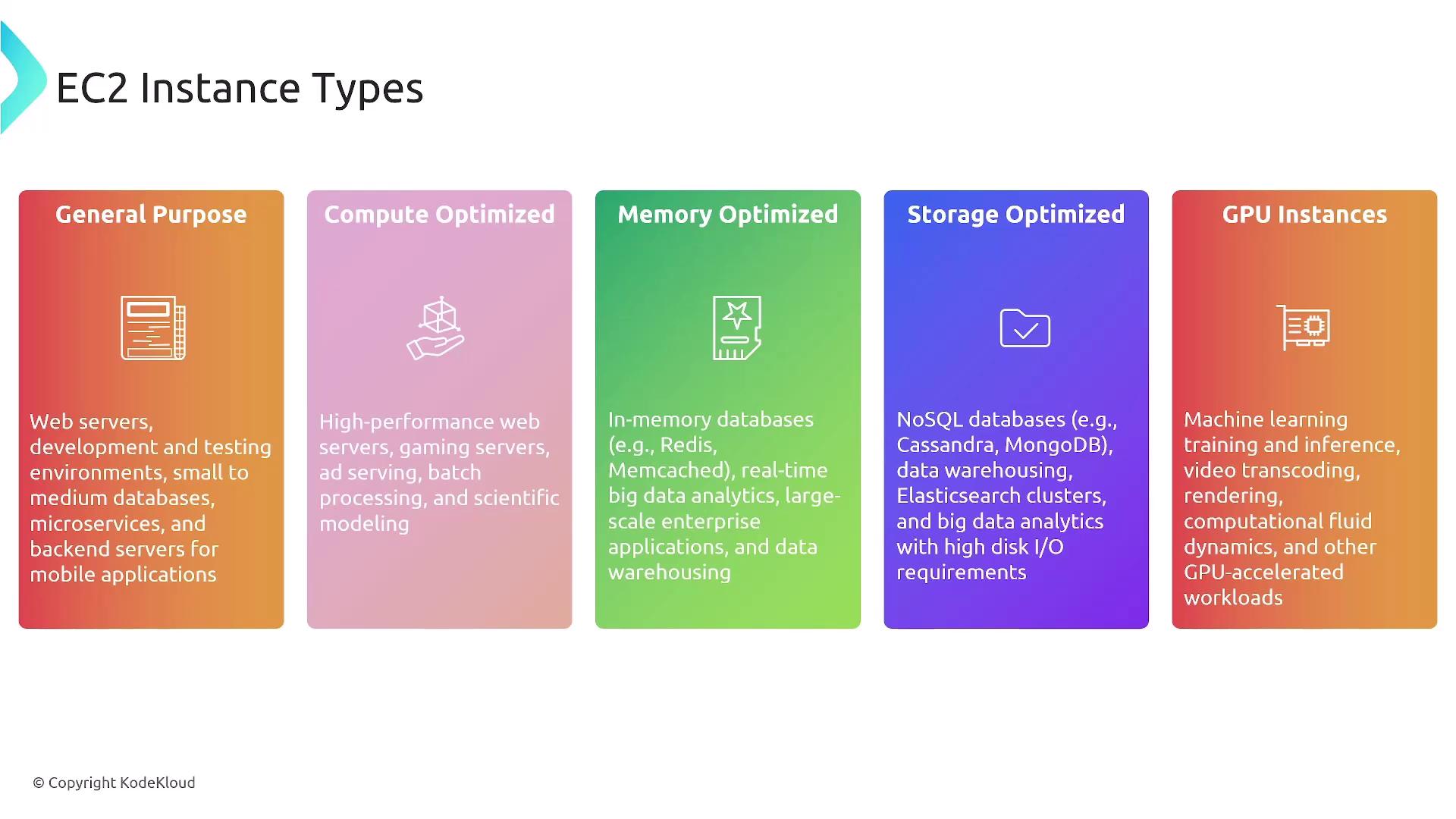 EC2 Instance Types

General Purpose

Web servers, development and testing environments, small to medium databases, microservices, and backend servers for mobile applications

Compute Optimized

High-performance web servers, gaming servers, ad serving, batch processing, and scientific modeling

Memory Optimized

In-memory databases (e.g., Redis, Memcached), real-time big data analytics, large-scale enterprise applications, and data warehousing

Storage Optimized

NoSQL databases (e.g., Cassandra, MongoDB), data warehousing, Elasticsearch clusters, and big data analytics with high disk I/O requirements

GPU Instances

Machine learning training and inference, video transcoding, rendering, computational fluid dynamics, and other GPU-accelerated workloads

© Copyright KodeKloud